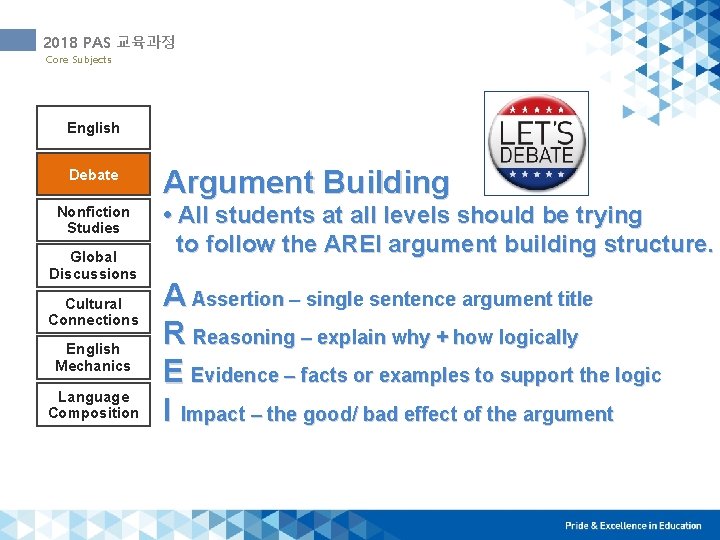 2018 PAS 교육과정
Core Subjects

English

Debate

Nonfiction Studies

Global Discussions

Cultural Connections

English Mechanics

Language Composition

LET'S DEBATE

Argument Building

• All students at all levels should be trying to follow the AREI argument building structure.

A Assertion – single sentence argument title
R Reasoning – explain why + how logically
E Evidence – facts or examples to support the logic
I Impact – the good/ bad effect of the argument

Pride & Excellence in Education